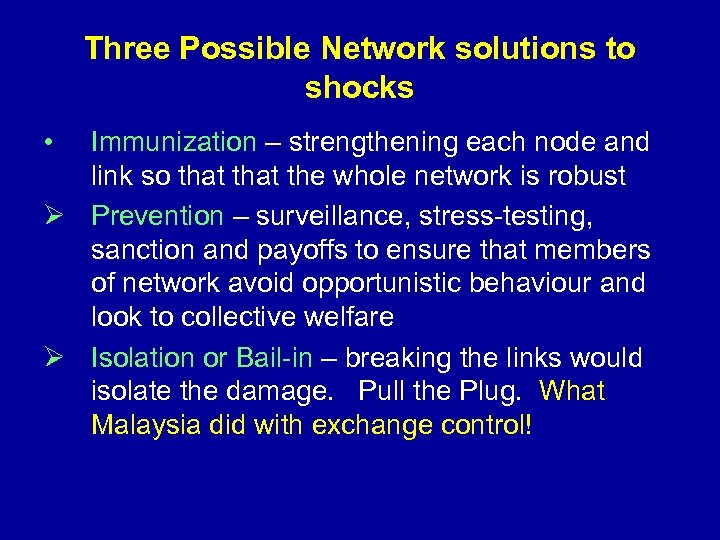 Three Possible Network solutions to shocks

• Immunization – strengthening each node and link so that that the whole network is robust

➢ Prevention – surveillance, stress-testing, sanction and payoffs to ensure that members of network avoid opportunistic behaviour and look to collective welfare

➢ Isolation or Bail-in – breaking the links would isolate the damage. Pull the Plug. What Malaysia did with exchange control!